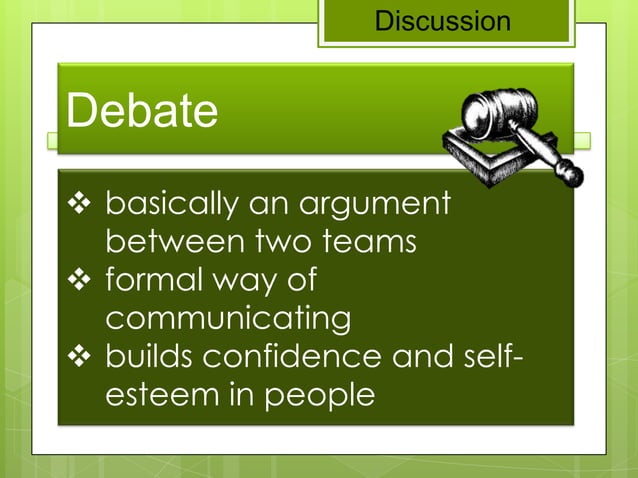 Discussion

Debate

❖ basically an argument between two teams
❖ formal way of communicating
❖ builds confidence and self-esteem in people